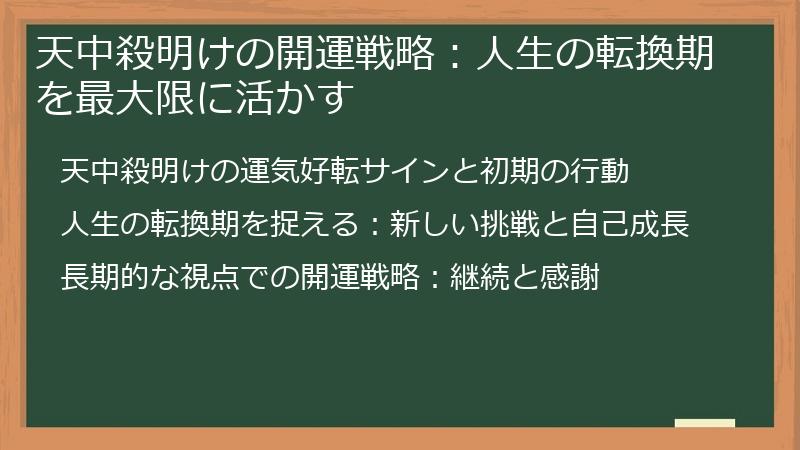 天中殺明けの開運戦略：人生の転換期を最大限に活かす

天中殺明けの運気好転サインと初期の行動

人生の転換期を捉える：新しい挑戦と自己成長

長期的な視点での開運戦略：継続と感謝